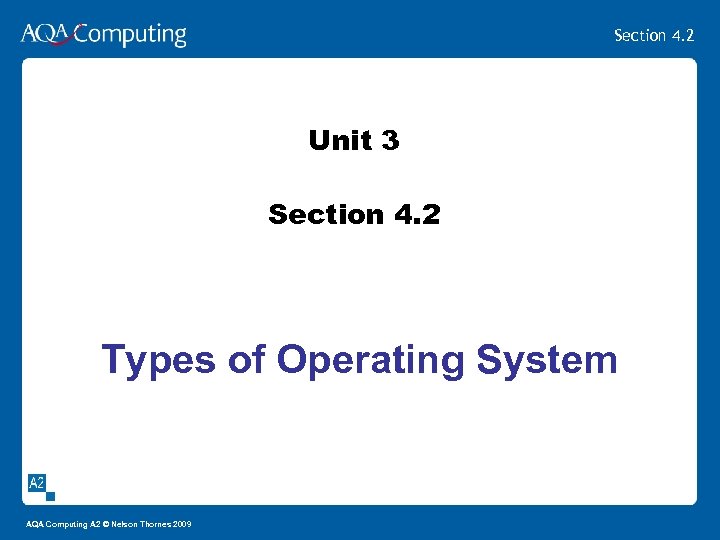 AQA Computing

Section 4.2

Unit 3

Section 4.2

Types of Operating System

A2

AQA Computing A2 © Nelson Thornes 2009